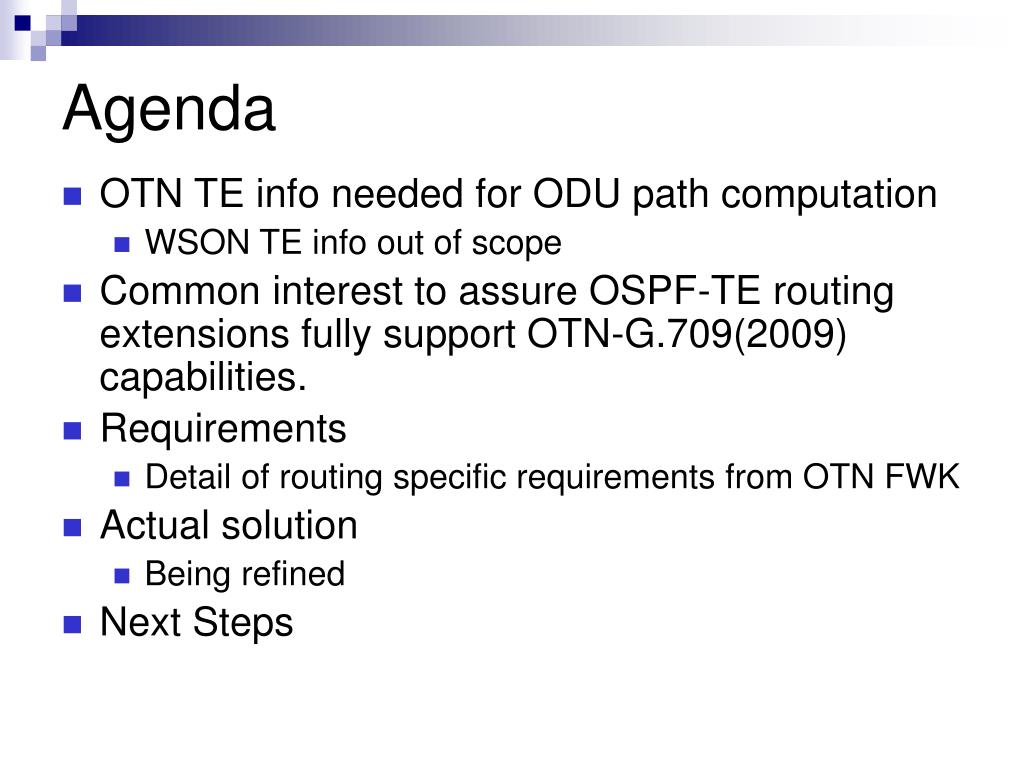 Agenda

- OTN TE info needed for ODU path computation
  - WSON TE info out of scope
- Common interest to assure OSPF-TE routing extensions fully support OTN-G.709(2009) capabilities.
- Requirements
  - Detail of routing specific requirements from OTN FWK
- Actual solution
  - Being refined
- Next Steps